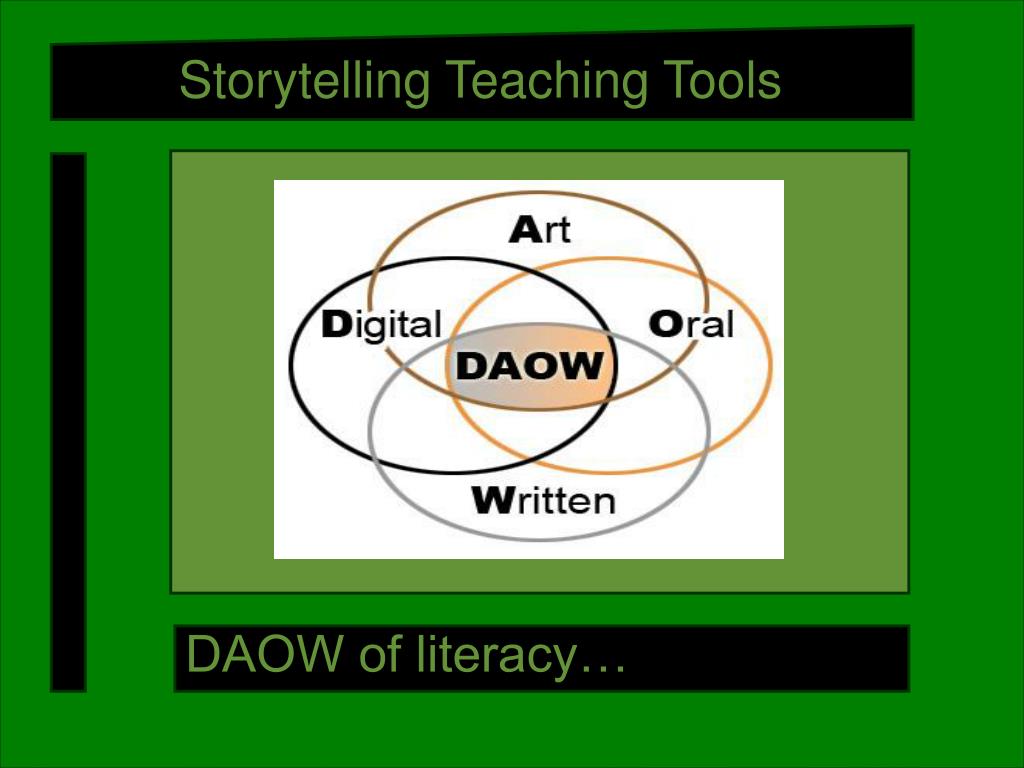 Storytelling Teaching Tools

Art

Digital

Oral

DAOW

Written

DAOW of literacy…